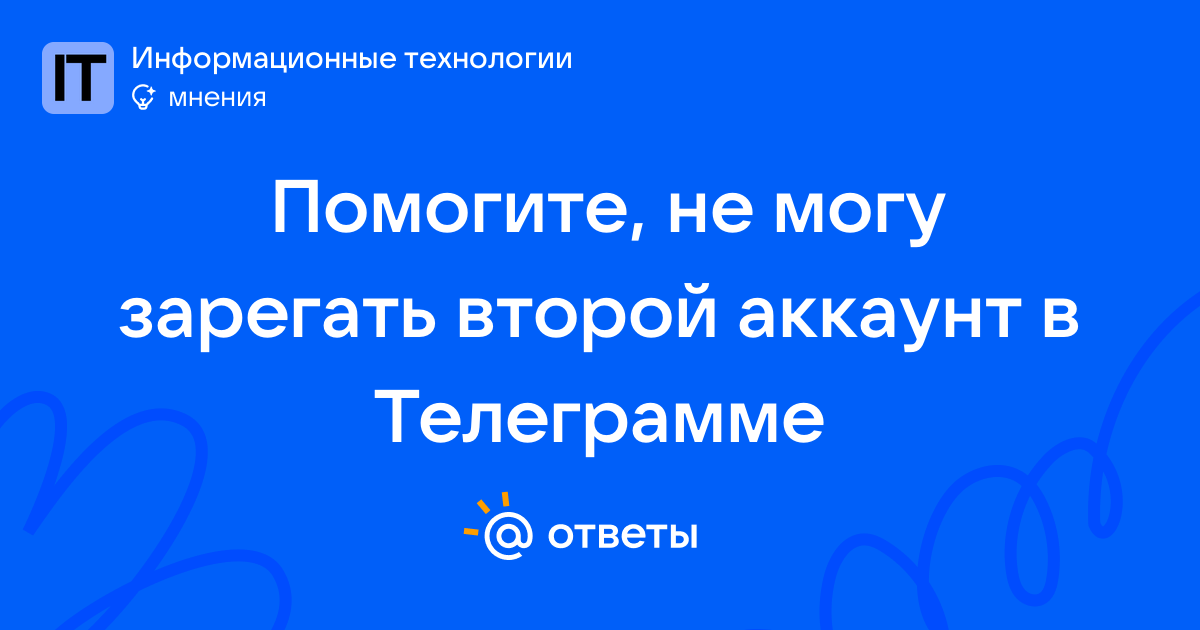 IT
Информационные технологии
мнения

Помогите, не могу зарегать второй аккаунт в Телеграмме

@ ответы